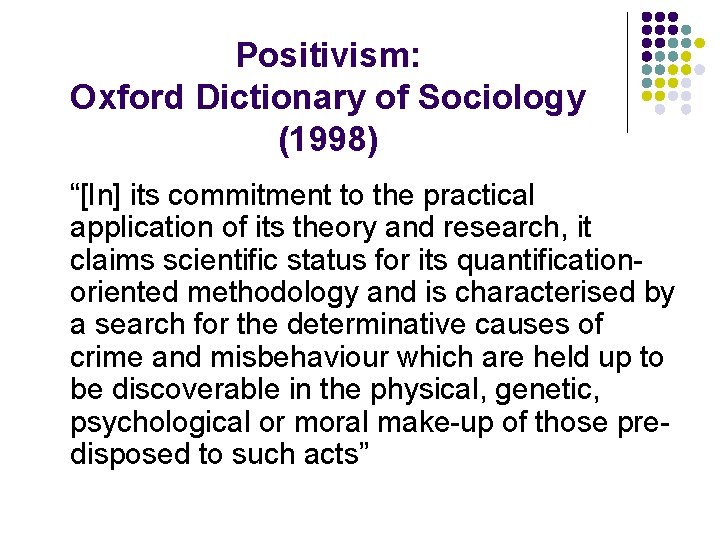 Positivism:
Oxford Dictionary of Sociology (1998)

“[In] its commitment to the practical application of its theory and research, it claims scientific status for its quantification-oriented methodology and is characterised by a search for the determinative causes of crime and misbehaviour which are held up to be discoverable in the physical, genetic, psychological or moral make-up of those pre-disposed to such acts”